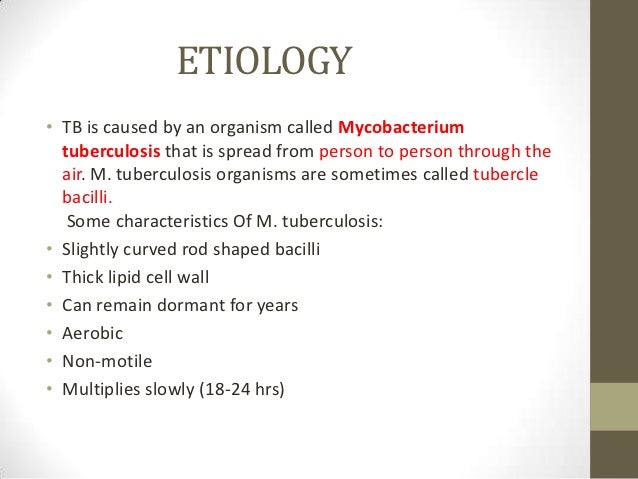 ETIOLOGY

• TB is caused by an organism called Mycobacterium tuberculosis that is spread from person to person through the air. M. tuberculosis organisms are sometimes called tubercle bacilli.
Some characteristics Of M. tuberculosis:
• Slightly curved rod shaped bacilli
• Thick lipid cell wall
• Can remain dormant for years
• Aerobic
• Non-motile
• Multiplies slowly (18-24 hrs)